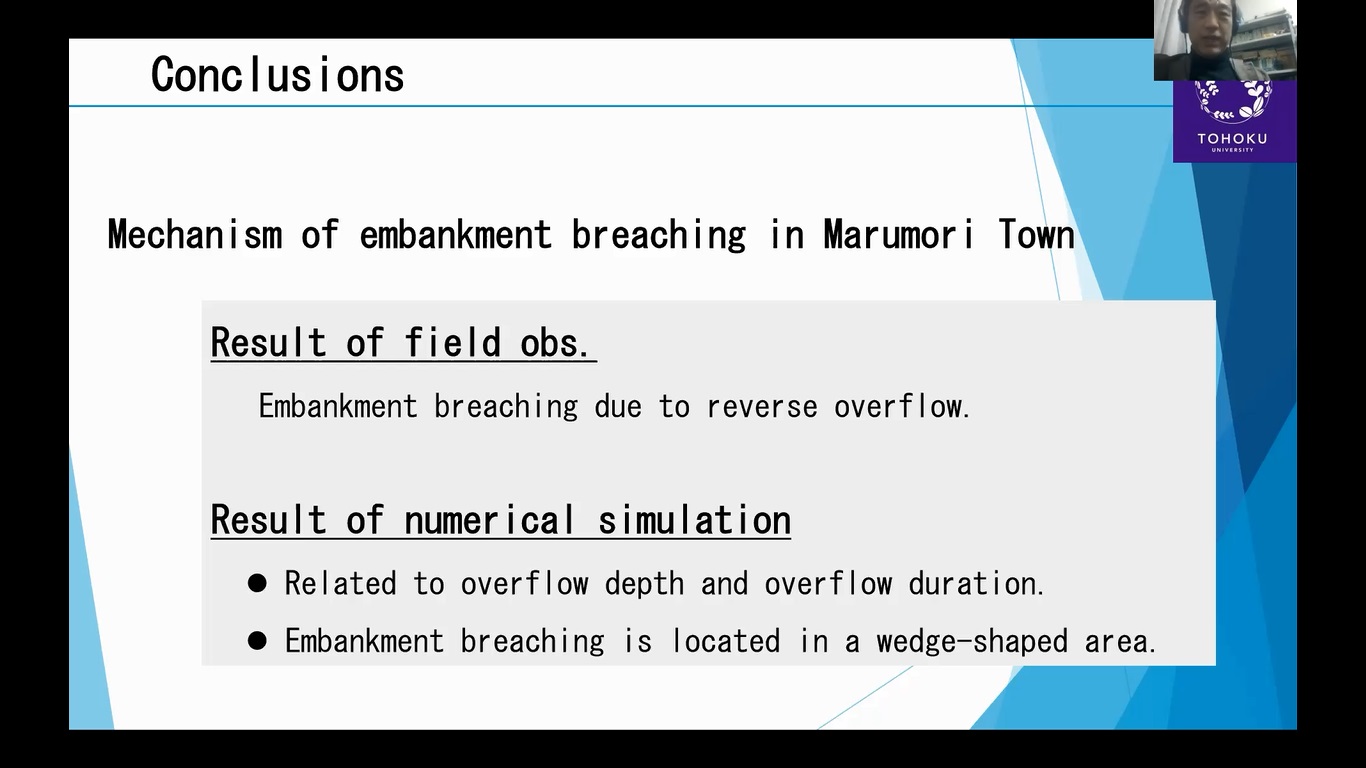 Conclusions

TOHOKU
UNIVERSITY

Mechanism of embankment breaching in Marumori Town

Result of field obs.

Embankment breaching due to reverse overflow.

Result of numerical simulation

● Related to overflow depth and overflow duration.

● Embankment breaching is located in a wedge-shaped area.